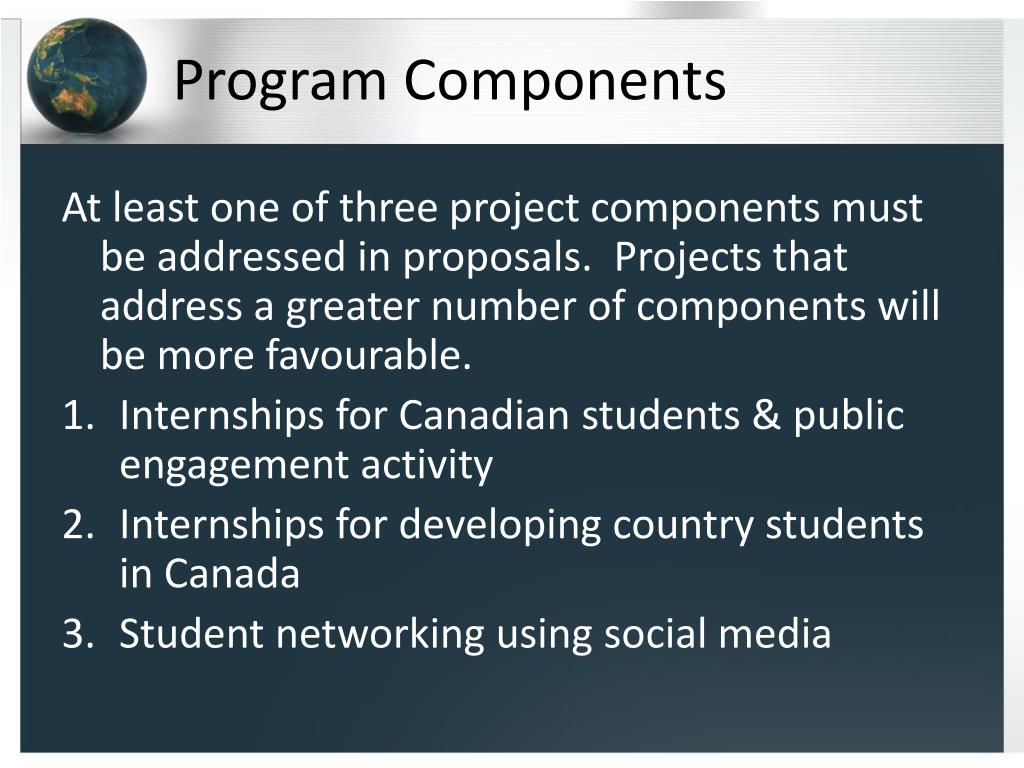 Program Components

At least one of three project components must be addressed in proposals.  Projects that address a greater number of components will be more favourable.

1. Internships for Canadian students & public engagement activity
2. Internships for developing country students in Canada
3. Student networking using social media